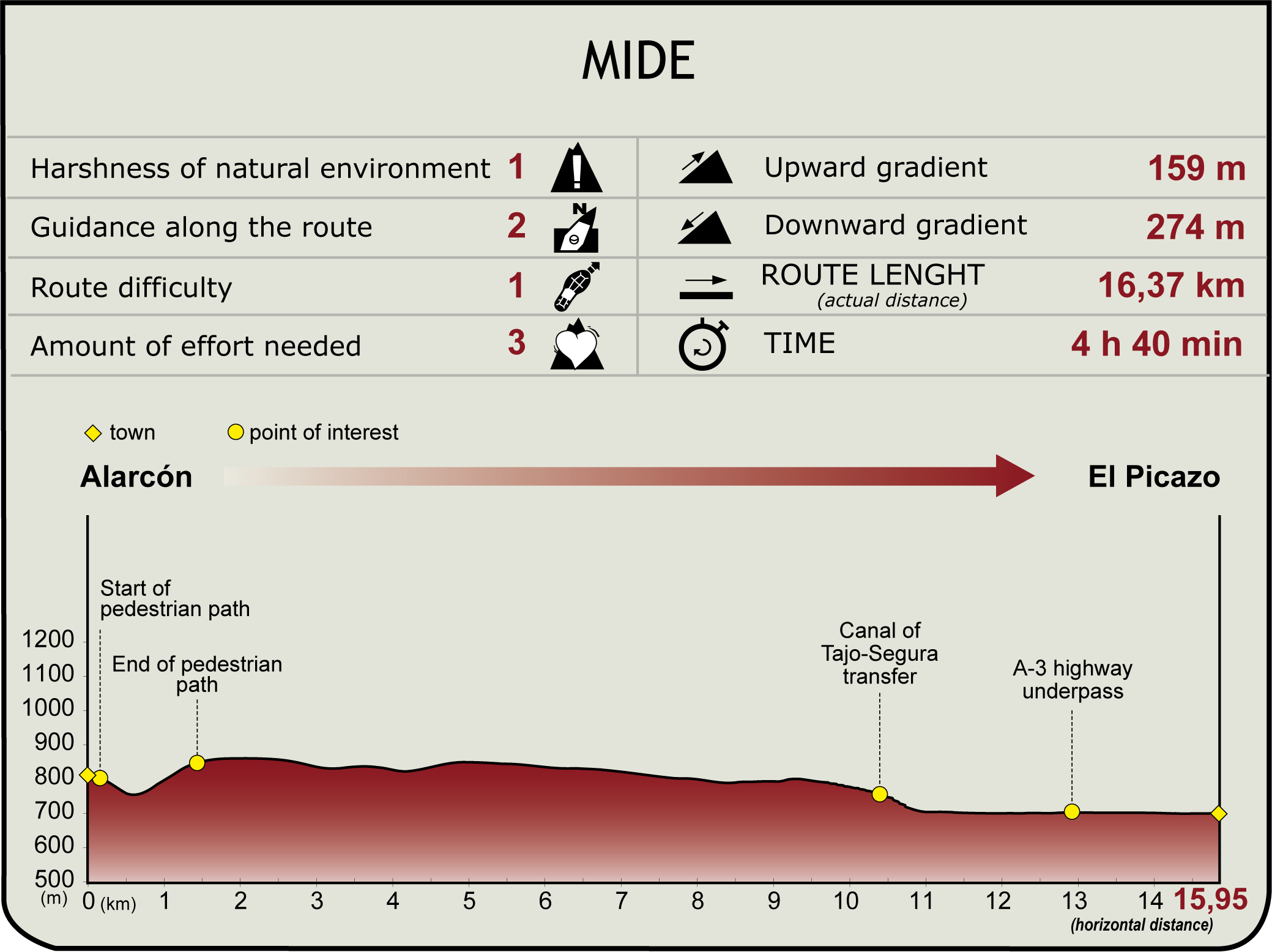 MIDE

| Harshness of natural environment | 1 | Upward gradient | 159 m |
|---|---|---|---|
| Guidance along the route | 2 | Downward gradient | 274 m |
| Route difficulty | 1 | ROUTE LENGHT (actual distance) | 16,37 km |
| Amount of effort needed | 3 | TIME | 4 h 40 min |

town point of interest

Alarcón El Picazo

Start of pedestrian path

End of pedestrian path

Canal of Tajo-Segura transfer

A-3 highway underpass

1200
1100
1000
900
800
700
600
500
(m)

0 (km) 1 2 3 4 5 6 7 8 9 10 11 12 13 14 15,95
(horizontal distance)